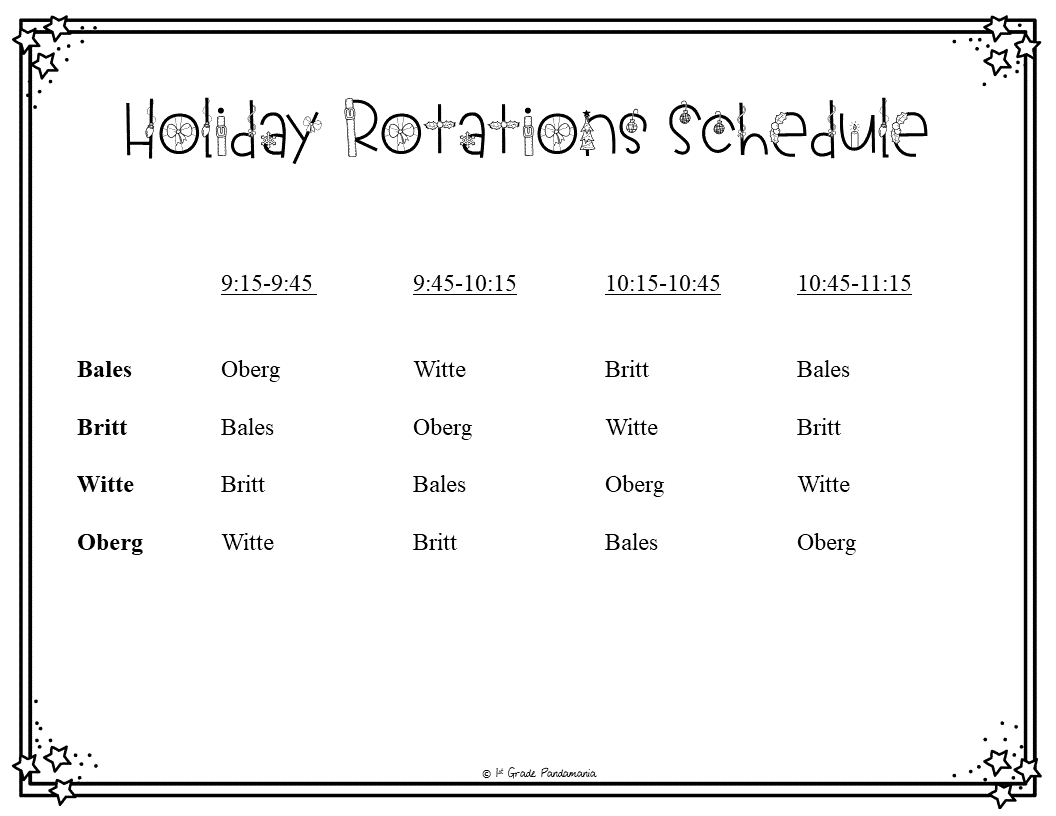 Holiday Rotations Schedule

| | 9:15-9:45 | 9:45-10:15 | 10:15-10:45 | 10:45-11:15 |
|---|---|---|---|---|
| **Bales** | Oberg | Witte | Britt | Bales |
| **Britt** | Bales | Oberg | Witte | Britt |
| **Witte** | Britt | Bales | Oberg | Witte |
| **Oberg** | Witte | Britt | Bales | Oberg |

© 1st Grade Pandamania